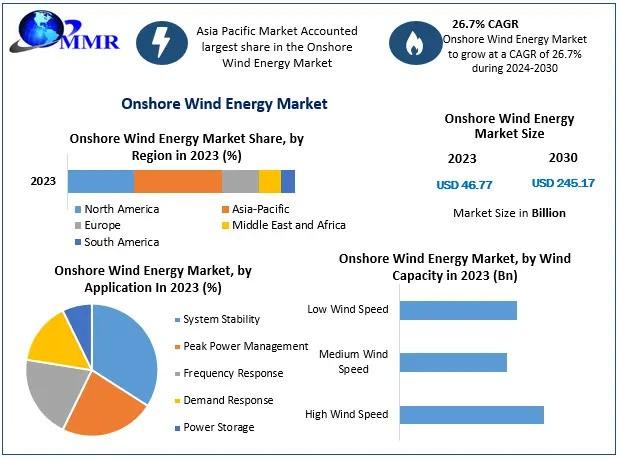 MMR

Asia Pacific Market Accounted largest share in the Onshore Wind Energy Market

26.7% CAGR
Onshore Wind Energy Market to grow at a CAGR of 26.7% during 2024-2030

Onshore Wind Energy Market

Onshore Wind Energy Market Share, by Region in 2023 (%)

2023

North America
Asia-Pacific
Europe
Middle East and Africa
South America

Onshore Wind Energy Market Size

2023
2030
USD 46.77
USD 245.17
Market Size in Billion

Onshore Wind Energy Market, by Application In 2023 (%)

System Stability
Peak Power Management
Frequency Response
Demand Response
Power Storage

Onshore Wind Energy Market, by Wind Capacity in 2023 (Bn)

Low Wind Speed
Medium Wind Speed
High Wind Speed